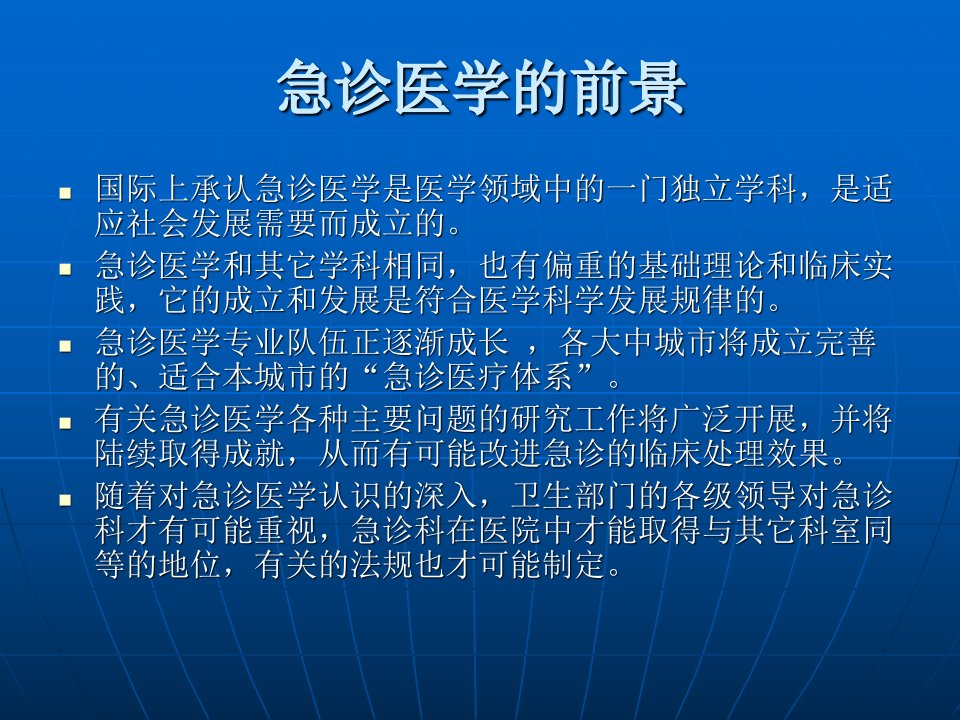 急诊医学的前景

- 国际上承认急诊医学是医学领域中的一门独立学科，是适应社会发展需要而成立的。
- 急诊医学和其它学科相同，也有偏重的基础理论和临床实践，它的成立和发展是符合医学科学发展规律的。
- 急诊医学专业队伍正逐渐成长 ，各大中城市将成立完善的、适合本城市的“急诊医疗体系”。
- 有关急诊医学各种主要问题的研究工作将广泛开展，并将陆续取得成就，从而有可能改进急诊的临床处理效果。
- 随着对急诊医学认识的深入，卫生部门的各级领导对急诊科才有可能重视，急诊科在医院中才能取得与其它科室同等的地位，有关的法规也才可能制定。